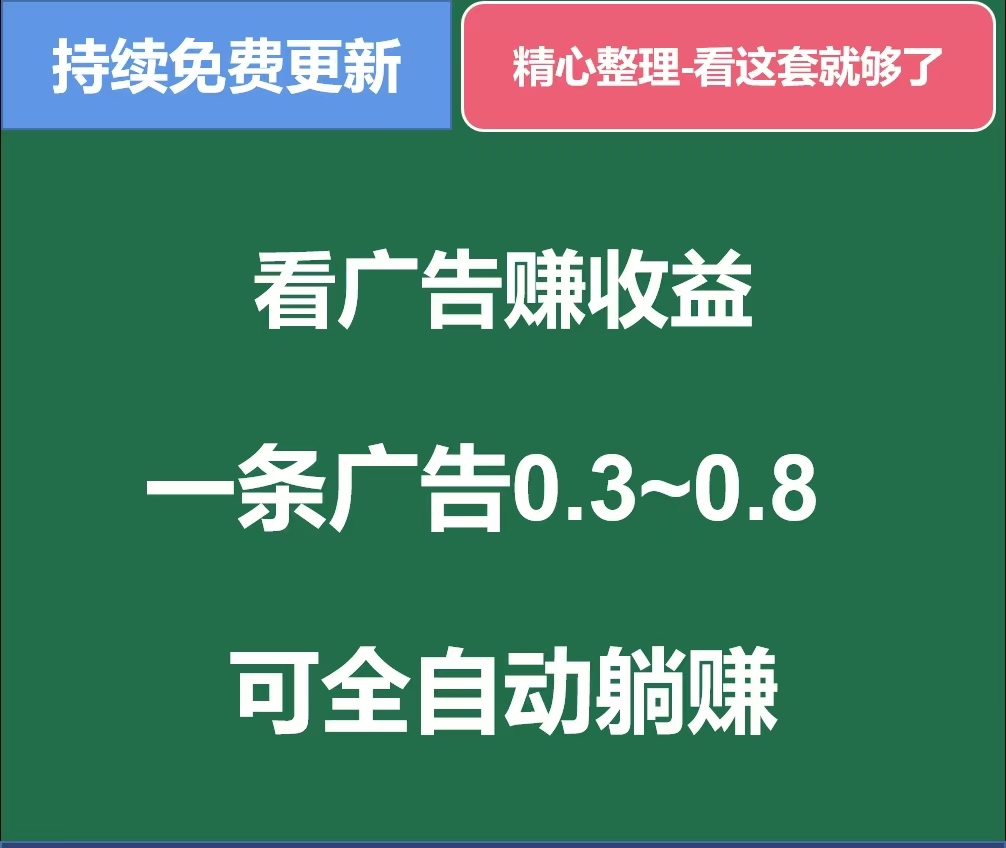 持续免费更新

精心整理-看这套就够了

看广告赚收益

一条广告0.3~0.8

可全自动躺赚